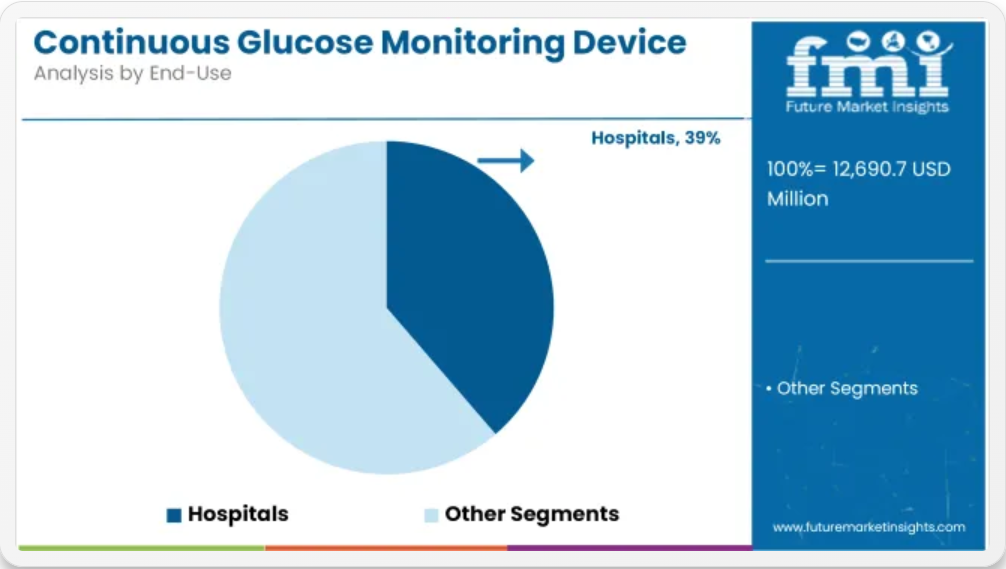 Continuous Glucose Monitoring Device
Analysis by End-Use

Hospitals, 39%

Hospitals
Other Segments

fmi
Future Market Insights

100%= 12,690.7 USD Million

• Other Segments

www.futuremarketinsights.com